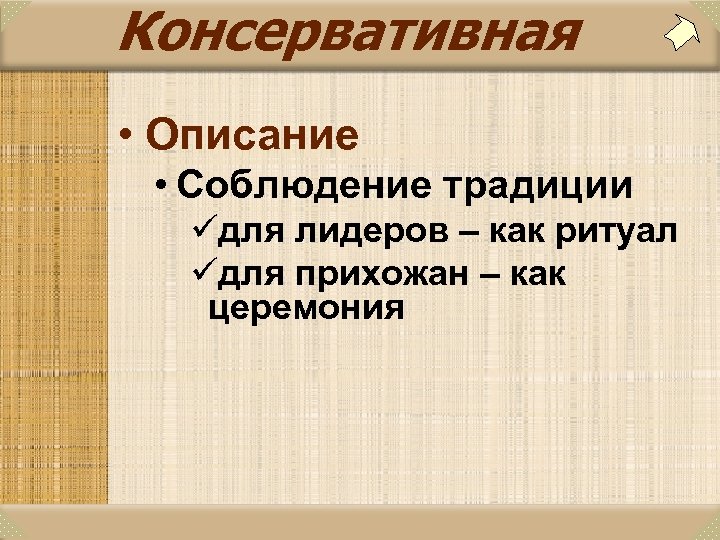 Консервативная

• Описание
• Соблюдение традиции
✓для лидеров – как ритуал
✓для прихожан – как церемония